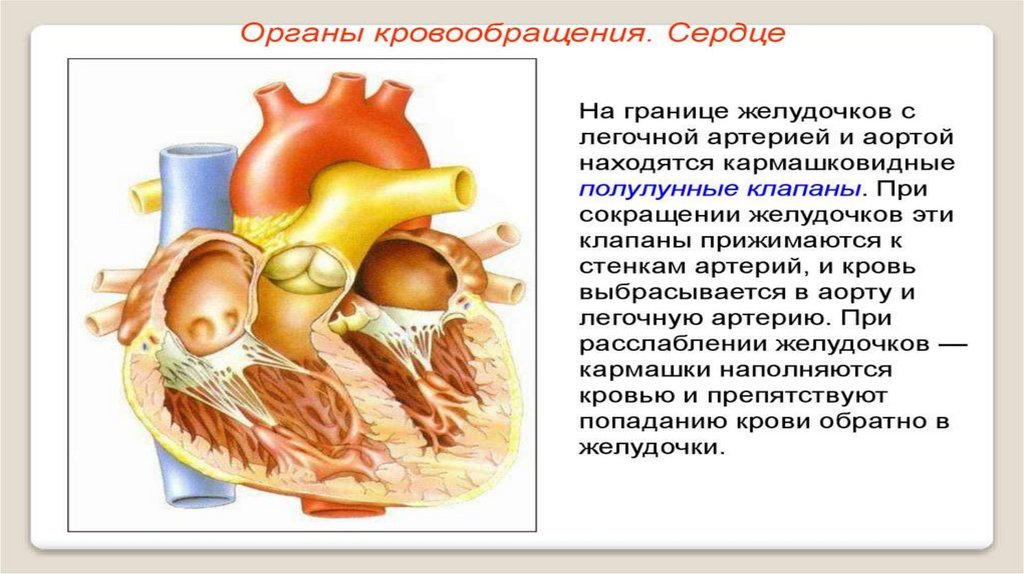 Органы кровообращения. Сердце

На границе желудочков с легочной артерией и аортой находятся кармашковидные полулунные клапаны. При сокращении желудочков эти клапаны прижимаются к стенкам артерий, и кровь выбрасывается в аорту и легочную артерию. При расслаблении желудочков — кармашки наполняются кровью и препятствуют попаданию крови обратно в желудочки.